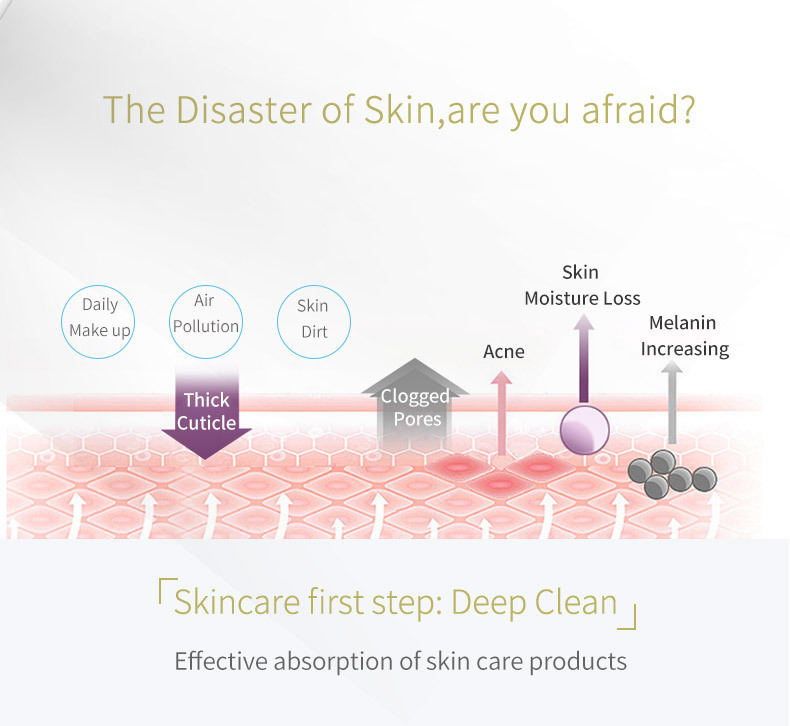 The Disaster of Skin,are you afraid?

Daily Make up

Air Pollution

Skin Dirt

Thick Cuticle

Clogged Pores

Acne

Skin Moisture Loss

Melanin Increasing

「Skincare first step: Deep Clean」

Effective absorption of skin care products